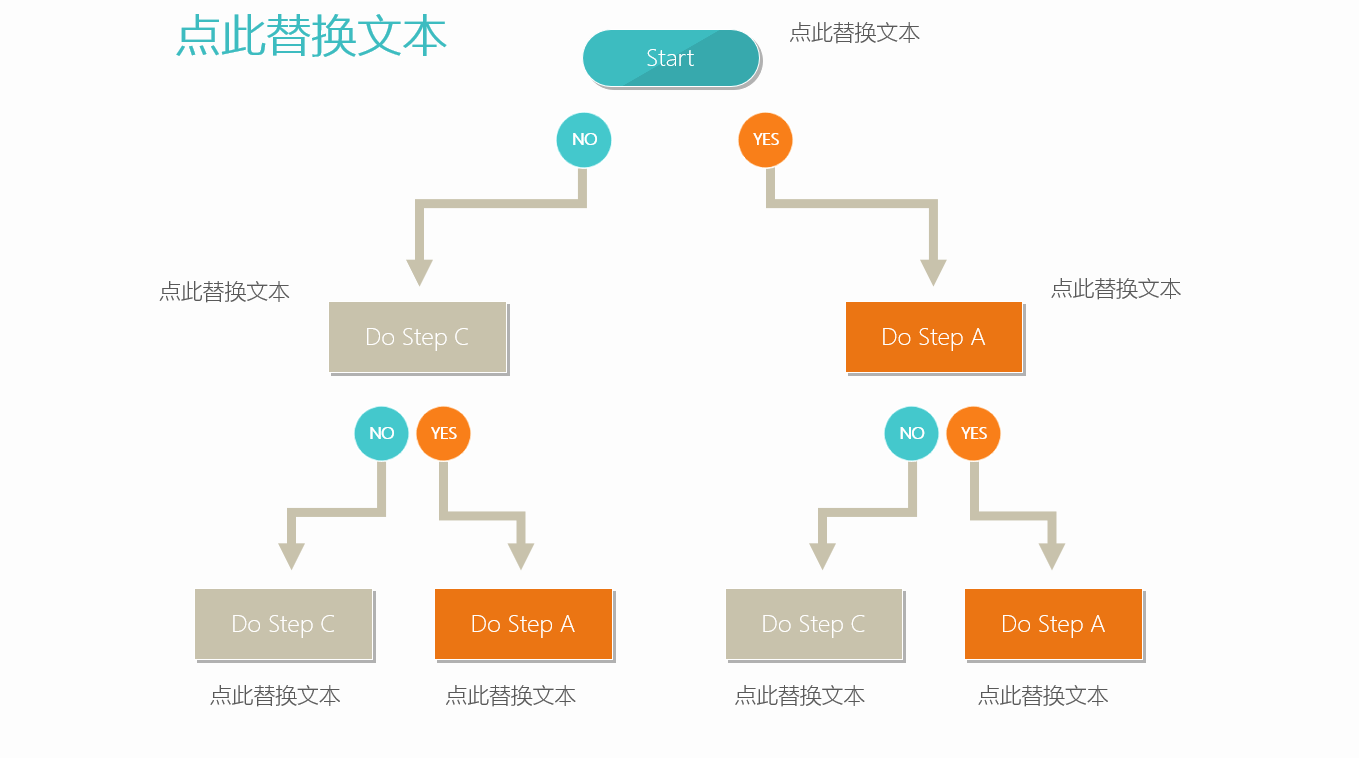 点此替换文本

Start

点此替换文本

NO

YES

点此替换文本

Do Step C

Do Step A

点此替换文本

NO

YES

NO

YES

Do Step C

Do Step A

Do Step C

Do Step A

点此替换文本

点此替换文本

点此替换文本

点此替换文本